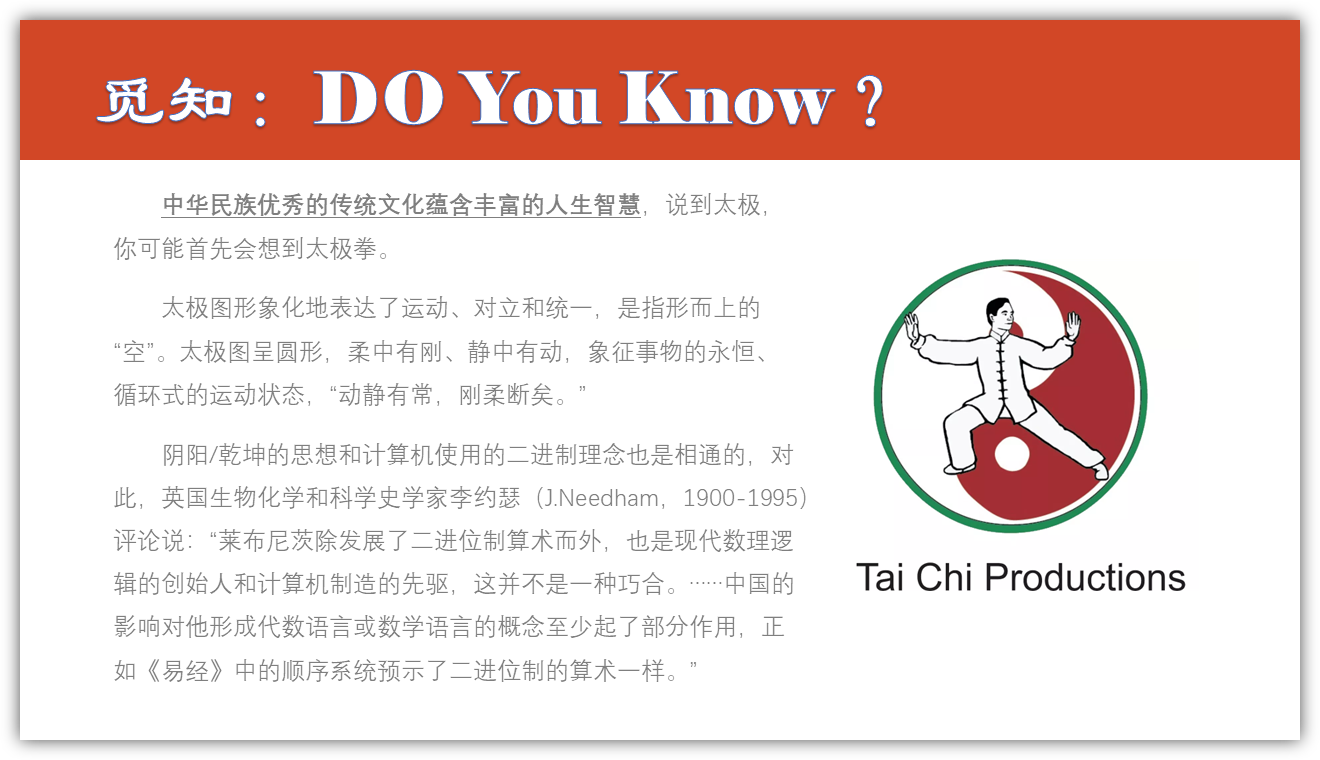 觅知： DO You Know ?

中华民族优秀的传统文化蕴含丰富的人生智慧，说到太极，你可能首先会想到太极拳。

太极图形象化地表达了运动、对立和统一，是指形而上的“空”。太极图呈圆形，柔中有刚、静中有动，象征事物的永恒、循环式的运动状态，“动静有常，刚柔断矣。”

阴阳/乾坤的思想和计算机使用的二进制理念也是相通的，对此，英国生物化学和科学史学家李约瑟（J.Needham，1900-1995）评论说：“莱布尼茨除发展了二进位制算术而外，也是现代数理逻辑的创始人和计算机制造的先驱，这并不是一种巧合。……中国的影响对他形成代数语言或数学语言的概念至少起了部分作用，正如《易经》中的顺序系统预示了二进位制的算术一样。”

Tai Chi Productions